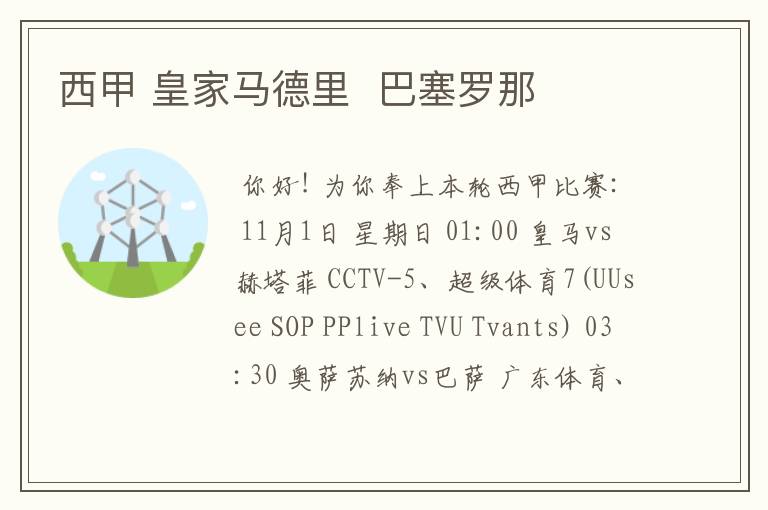 西甲 皇家马德里 巴塞罗那

你好！为你奉上本轮西甲比赛：11月1日 星期日 01:00 皇马vs赫塔菲 CCTV-5、超级体育7(UUsee SOP PPlive TVU Tvants) 03:30 奥萨苏纳vs巴萨 广东体育、